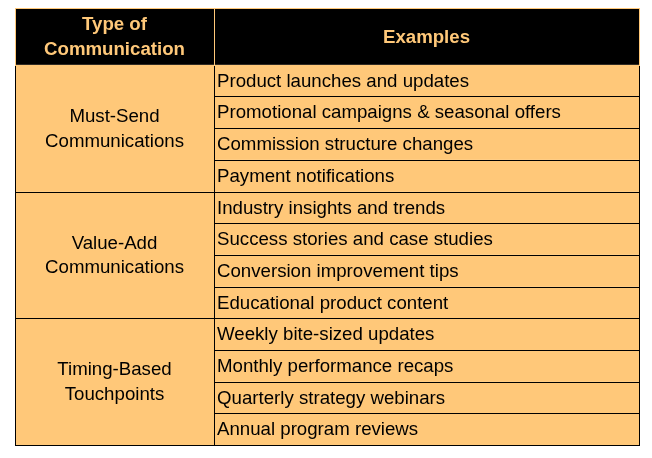 | Type of Communication | Examples |
|---|---|
| Must-Send Communications | Product launches and updates |
| | Promotional campaigns & seasonal offers |
| | Commission structure changes |
| | Payment notifications |
| Value-Add Communications | Industry insights and trends |
| | Success stories and case studies |
| | Conversion improvement tips |
| | Educational product content |
| Timing-Based Touchpoints | Weekly bite-sized updates |
| | Monthly performance recaps |
| | Quarterly strategy webinars |
| | Annual program reviews |